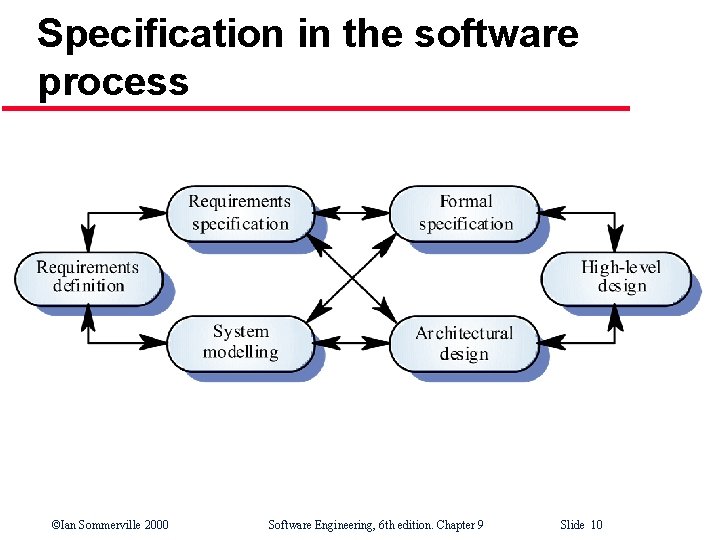 Specification in the software process

Requirements definition

Requirements specification

System modelling

Formal specification

Architectural design

High-level design

©Ian Sommerville 2000

Software Engineering, 6th edition. Chapter 9

Slide 10